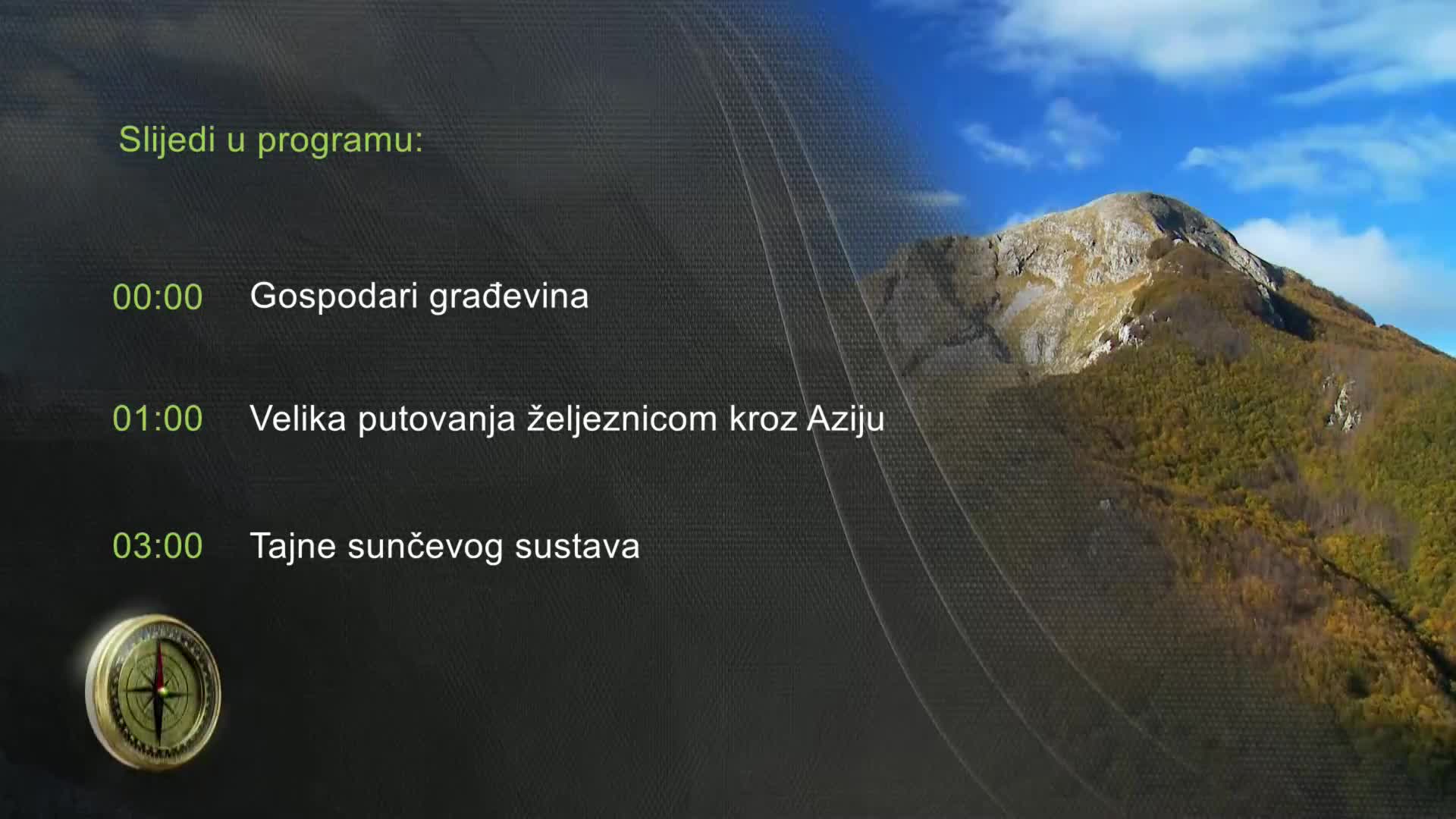 Slijedi u programu:

00:00 Gospodari građevina

01:00 Velika putovanja željeznicom kroz Aziju

03:00 Tajne sunčevog sustava